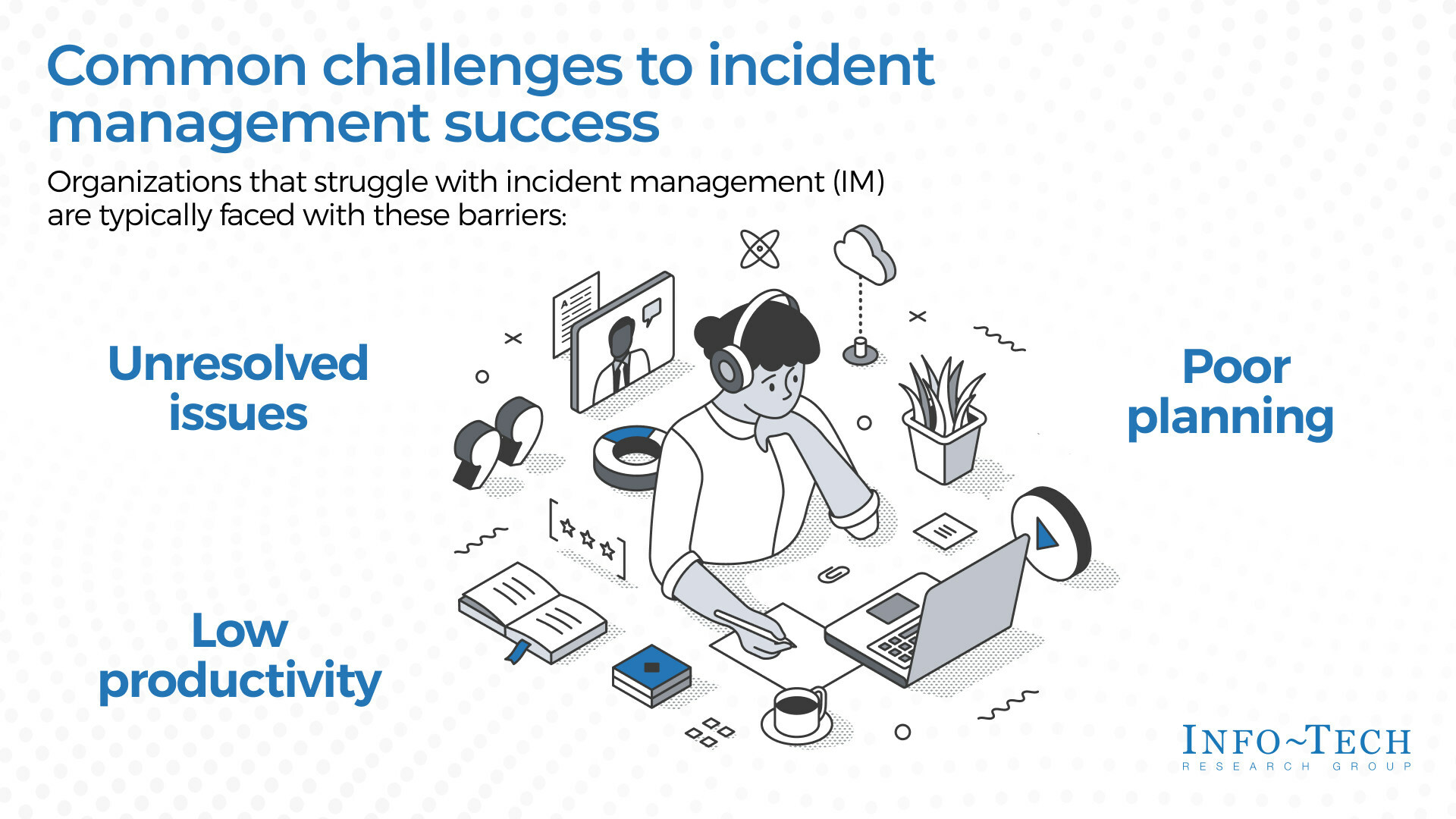 Common challenges to incident management success

Organizations that struggle with incident management (IM) are typically faced with these barriers:

Unresolved issues

Poor planning

Low productivity

INFO~TECH
RESEARCH GROUP